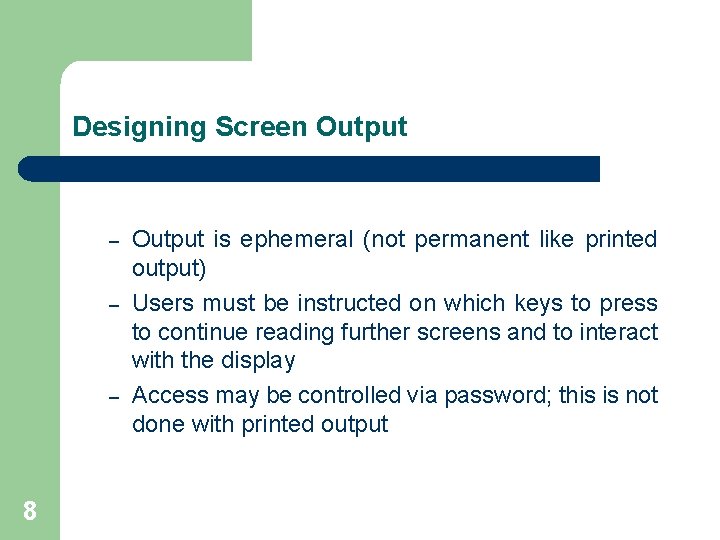 Designing Screen Output

– Output is ephemeral (not permanent like printed output)
– Users must be instructed on which keys to press to continue reading further screens and to interact with the display
– Access may be controlled via password; this is not done with printed output

8